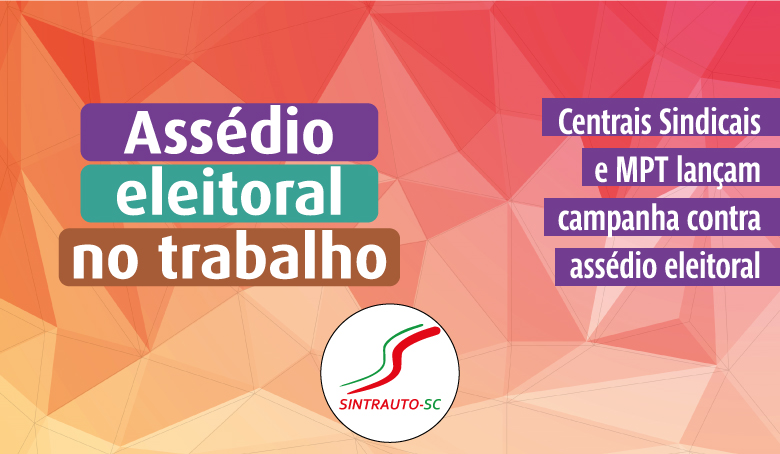 Assédio eleitoral no trabalho

Centrais Sindicais e MPT lançam campanha contra assédio eleitoral

SINTRAUTO-SC